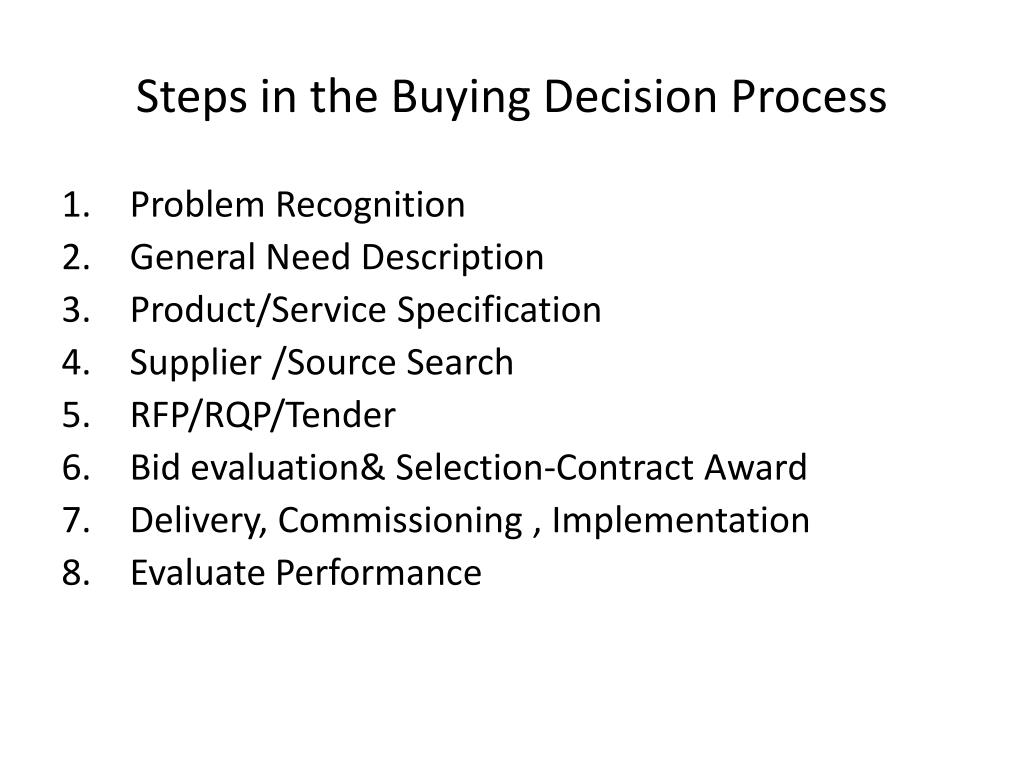 Steps in the Buying Decision Process

1. Problem Recognition
2. General Need Description
3. Product/Service Specification
4. Supplier /Source Search
5. RFP/RQP/Tender
6. Bid evaluation& Selection-Contract Award
7. Delivery, Commissioning , Implementation
8. Evaluate Performance